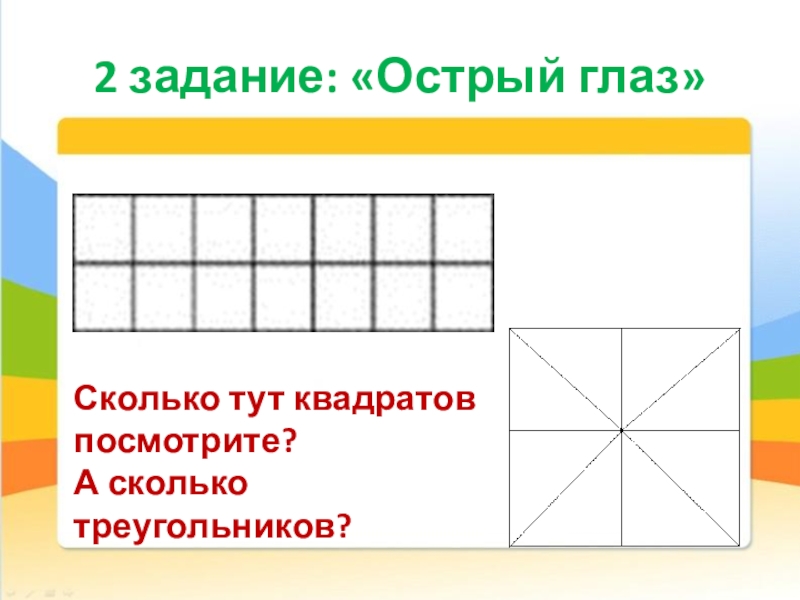 2 задание: «Острый глаз»

Сколько тут квадратов посмотрите?
А сколько треугольников?